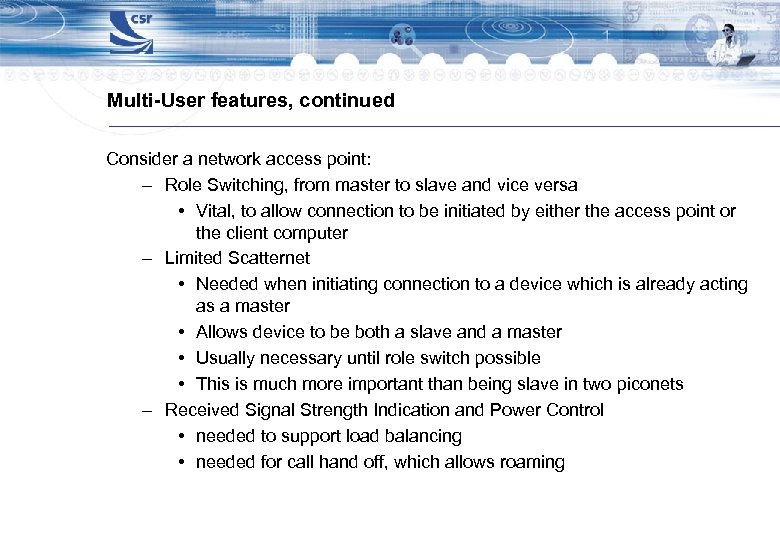 csr

Multi-User features, continued

Consider a network access point:
– Role Switching, from master to slave and vice versa
• Vital, to allow connection to be initiated by either the access point or the client computer
– Limited Scatternet
• Needed when initiating connection to a device which is already acting as a master
• Allows device to be both a slave and a master
• Usually necessary until role switch possible
• This is much more important than being slave in two piconets
– Received Signal Strength Indication and Power Control
• needed to support load balancing
• needed for call hand off, which allows roaming